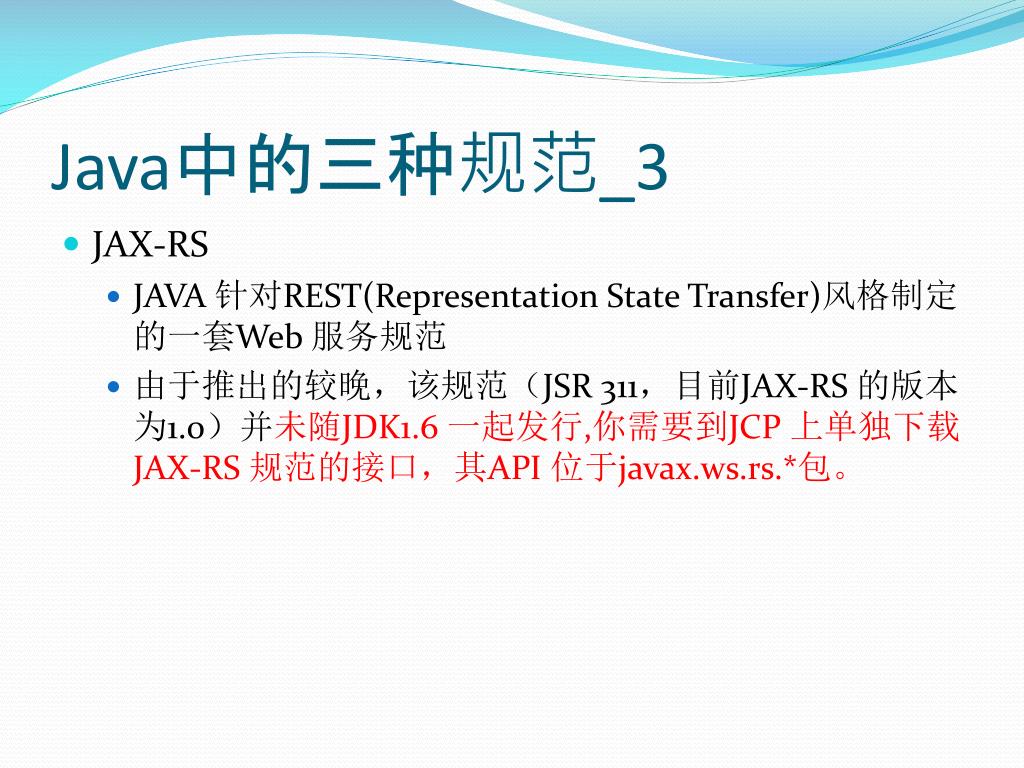 Java中的三种规范_3

JAX-RS

JAVA 针对REST(Representation State Transfer)风格制定的一套Web 服务规范

由于推出的较晚，该规范（JSR 311，目前JAX-RS 的版本为1.0）并未随JDK1.6 一起发行,你需要到JCP 上单独下载JAX-RS 规范的接口，其API 位于javax.ws.rs.*包。